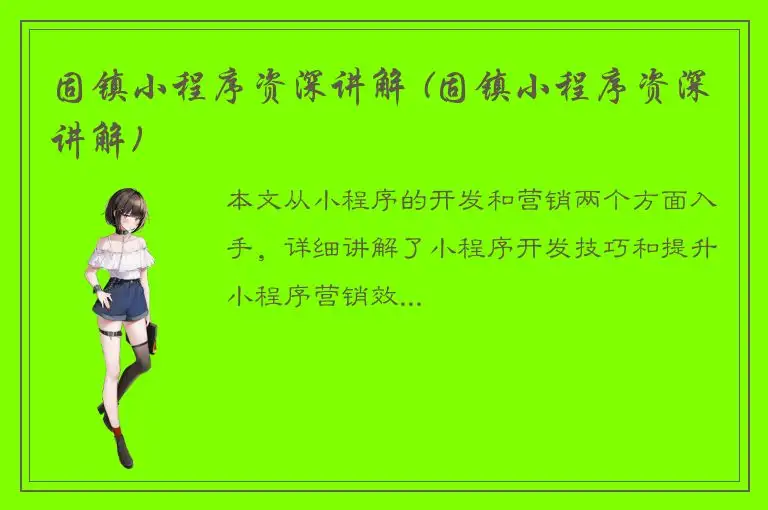 固镇小程序资深讲解（固镇小程序资深讲解）

本文从小程序的开发和营销两个方面入手，详细讲解了小程序开发技巧和提升小程序营销效...